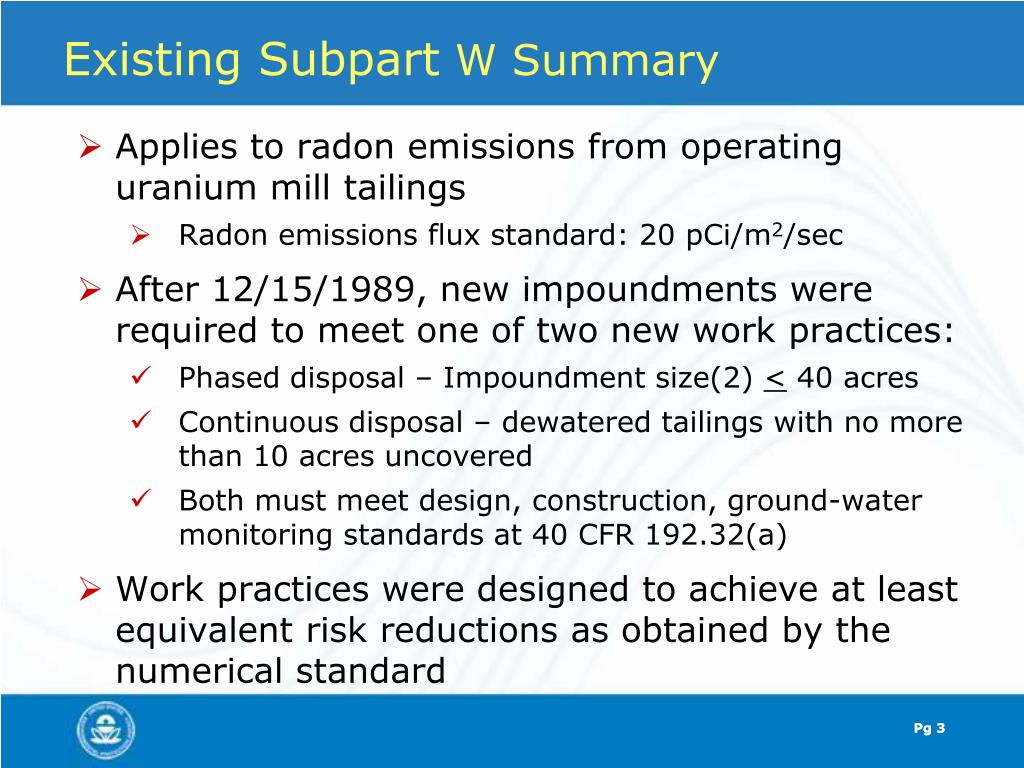 Existing Subpart W Summary

➢ Applies to radon emissions from operating uranium mill tailings

➢ Radon emissions flux standard: 20 pCi/m$^2$/sec

➢ After 12/15/1989, new impoundments were required to meet one of two new work practices:

✓ Phased disposal – Impoundment size(2) $\leq$ 40 acres

✓ Continuous disposal – dewatered tailings with no more than 10 acres uncovered

✓ Both must meet design, construction, ground-water monitoring standards at 40 CFR 192.32(a)

➢ Work practices were designed to achieve at least equivalent risk reductions as obtained by the numerical standard

Pg 3